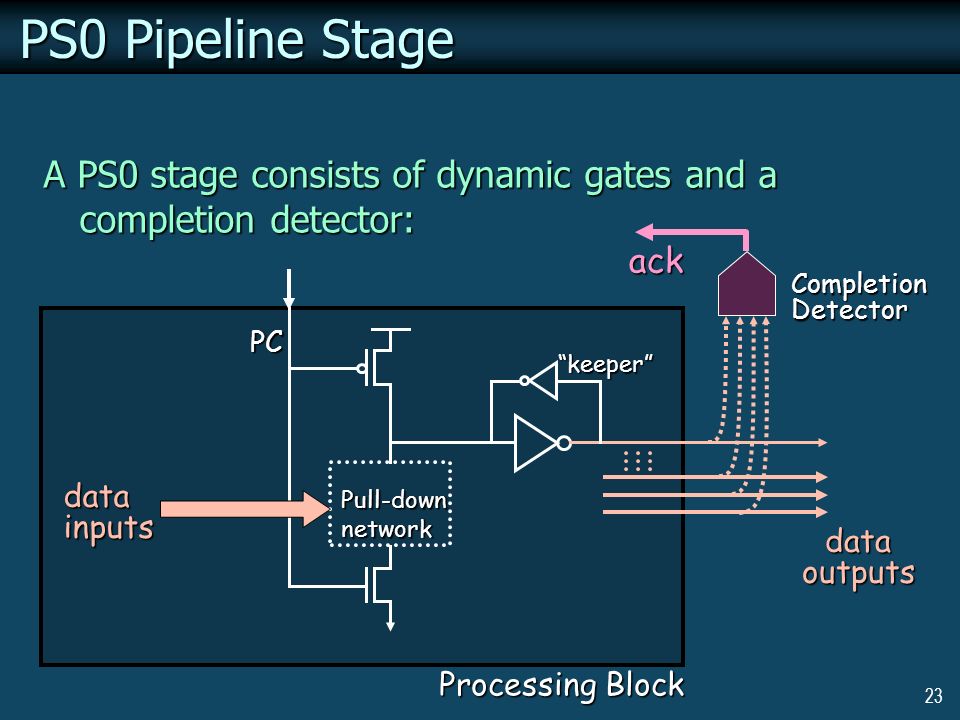 PS0 Pipeline Stage

A PS0 stage consists of dynamic gates and a completion detector:

ack

Completion Detector

PC

"keeper"

data inputs

Pull-down network

data outputs

Processing Block

23